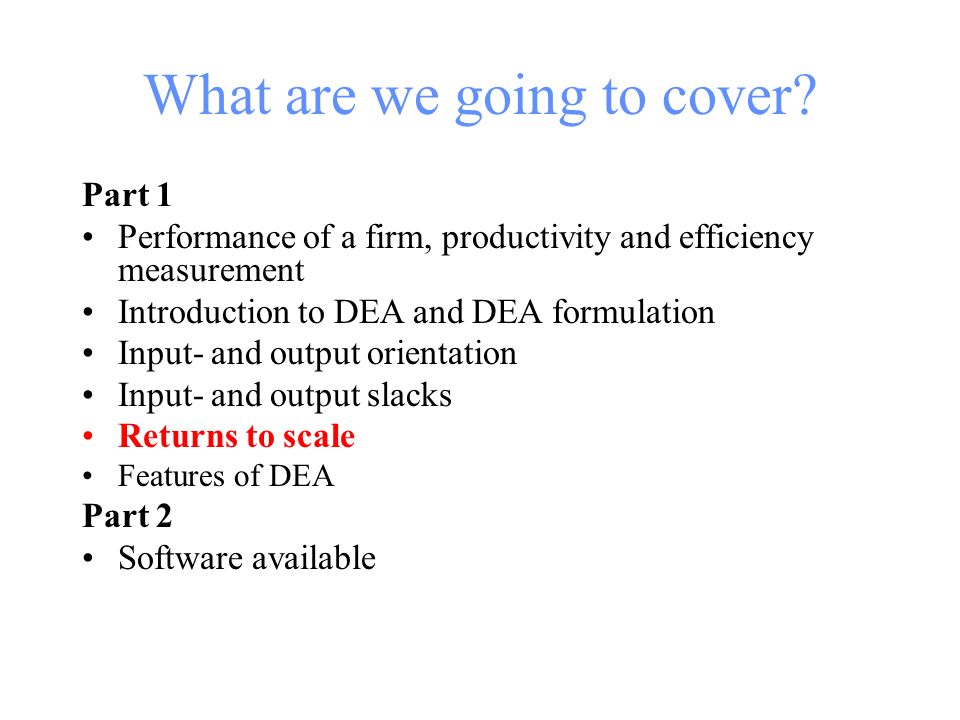 What are we going to cover?

Part 1
• Performance of a firm, productivity and efficiency measurement
• Introduction to DEA and DEA formulation
• Input- and output orientation
• Input- and output slacks
• Returns to scale
• Features of DEA
Part 2
• Software available